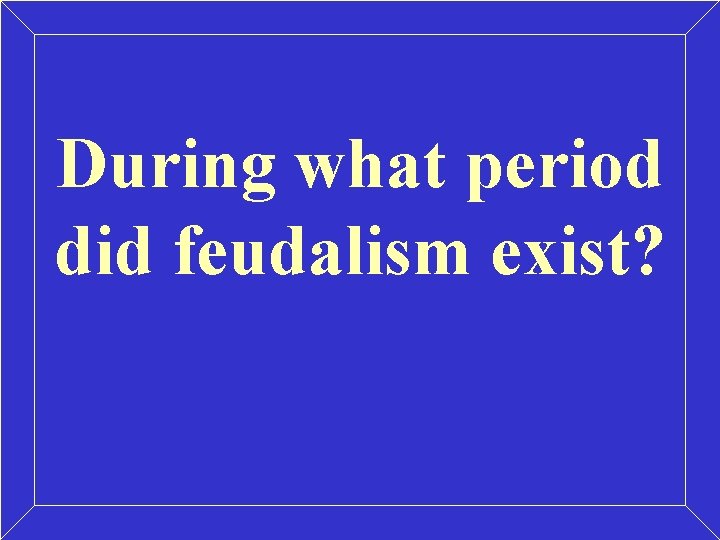 During what period did feudalism exist?